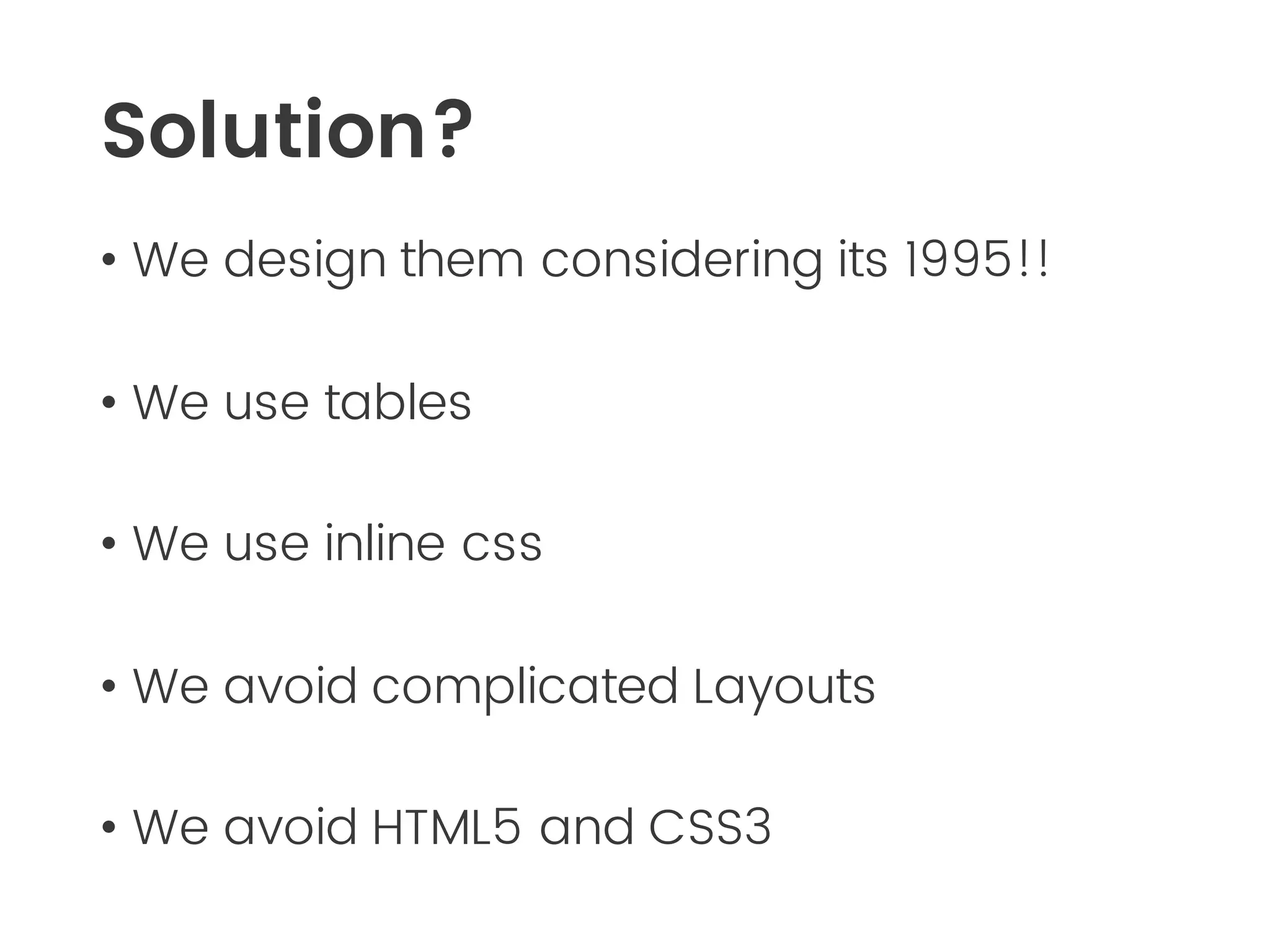 Solution?

• We design them considering its 1995!!

• We use tables

• We use inline css

• We avoid complicated Layouts

• We avoid HTML5 and CSS3